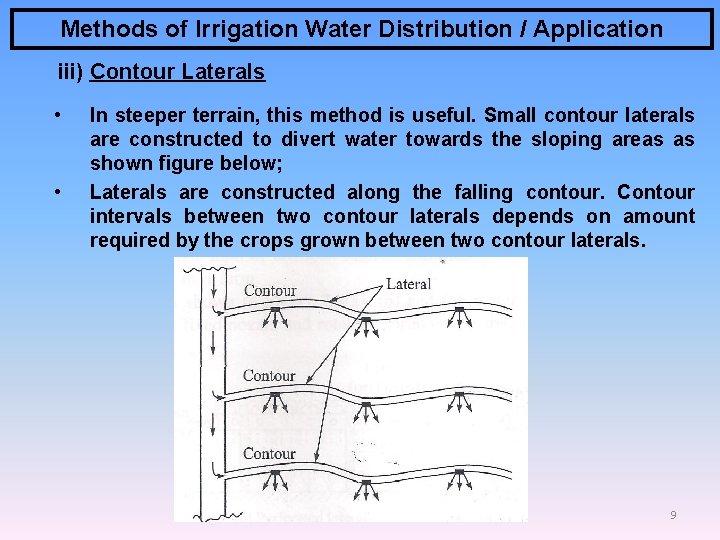 Methods of Irrigation Water Distribution / Application

iii) Contour Laterals

• In steeper terrain, this method is useful. Small contour laterals are constructed to divert water towards the sloping areas as shown figure below;

• Laterals are constructed along the falling contour. Contour intervals between two contour laterals depends on amount required by the crops grown between two contour laterals.

Contour

Lateral

Contour

Contour

9